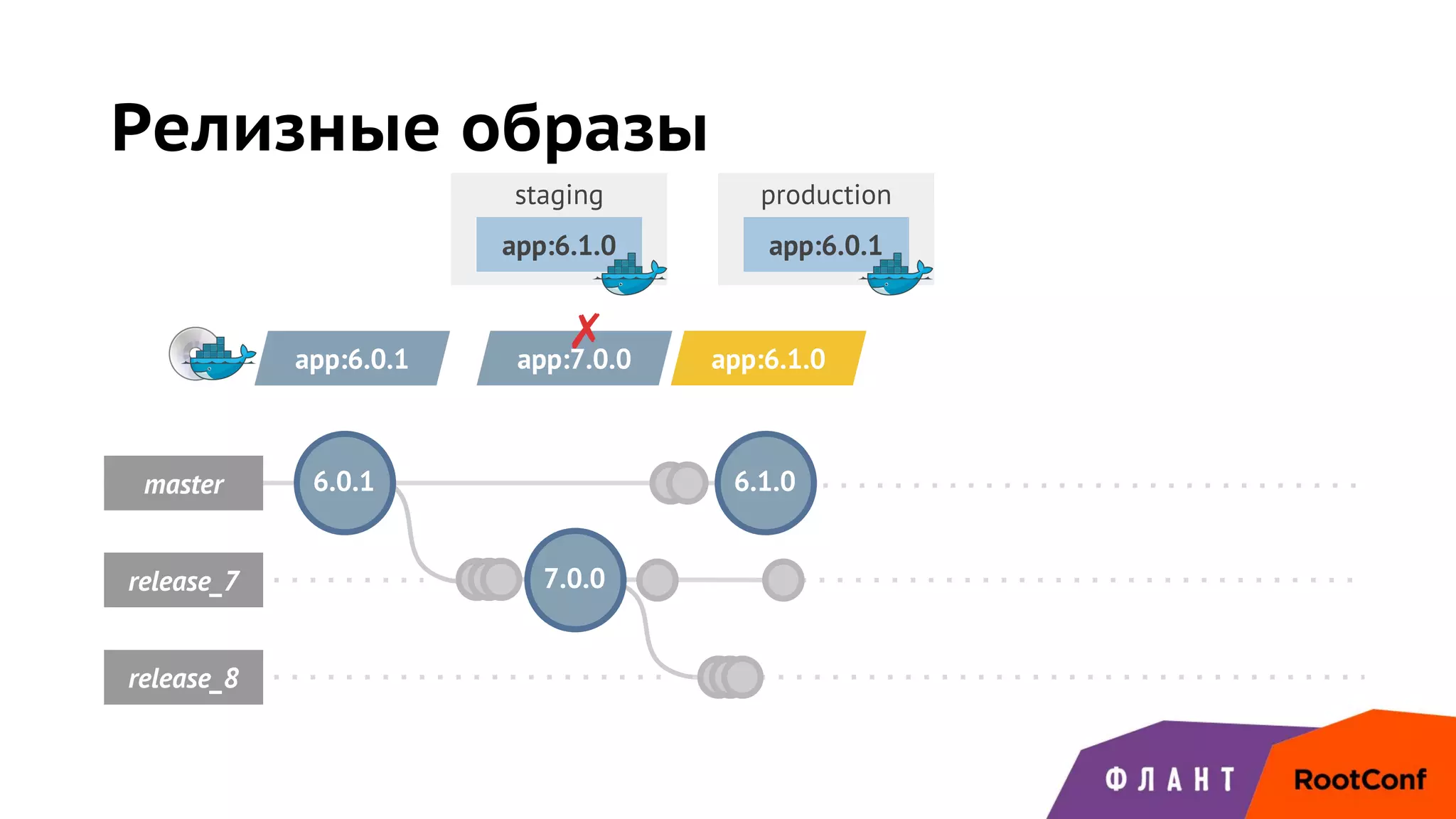 Релизные образы

staging
app:6.1.0

production
app:6.0.1

app:6.0.1
app:7.0.0
app:6.1.0

master
6.0.1
6.1.0

release_7
7.0.0

release_8

ФЛАНТ
RootConf